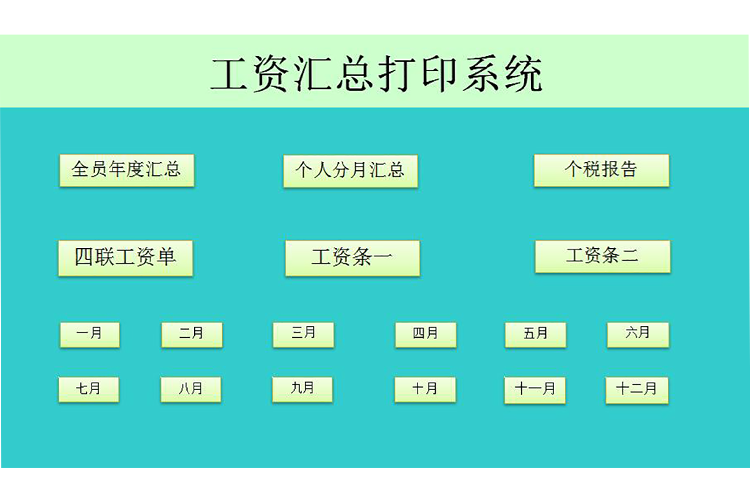 工资汇总打印系统

全员年度汇总

个人分月汇总

个税报告

四联工资单

工资条一

工资条二

一月

二月

三月

四月

五月

六月

七月

八月

九月

十月

十一月

十二月